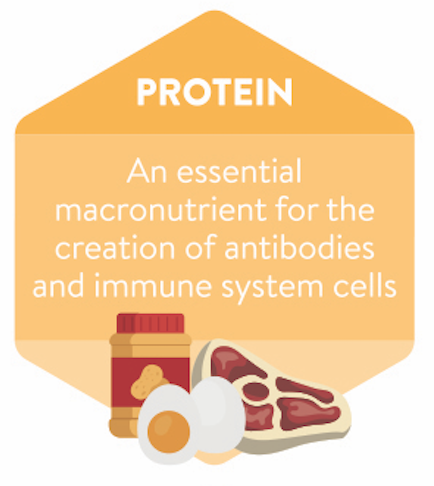 PROTEIN

An essential macronutrient for the creation of antibodies and immune system cells